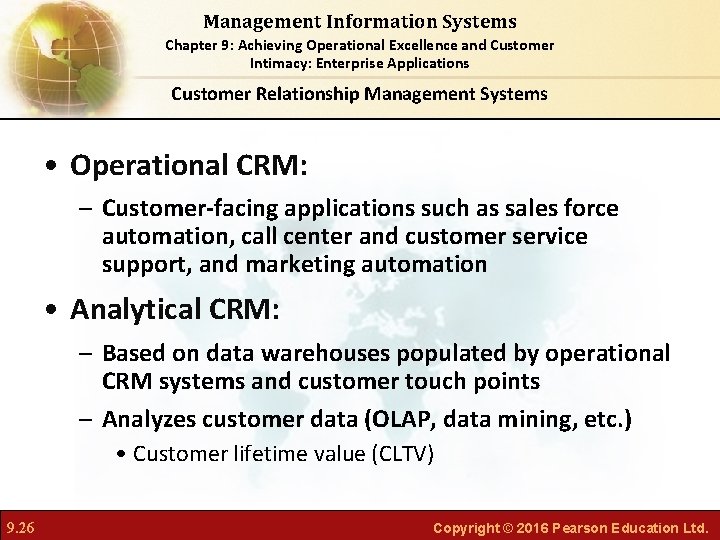 Management Information Systems
Chapter 9: Achieving Operational Excellence and Customer Intimacy: Enterprise Applications

Customer Relationship Management Systems

• Operational CRM:

– Customer-facing applications such as sales force automation, call center and customer service support, and marketing automation

• Analytical CRM:

– Based on data warehouses populated by operational CRM systems and customer touch points

– Analyzes customer data (OLAP, data mining, etc.)

• Customer lifetime value (CLTV)

9.26

Copyright © 2016 Pearson Education Ltd.